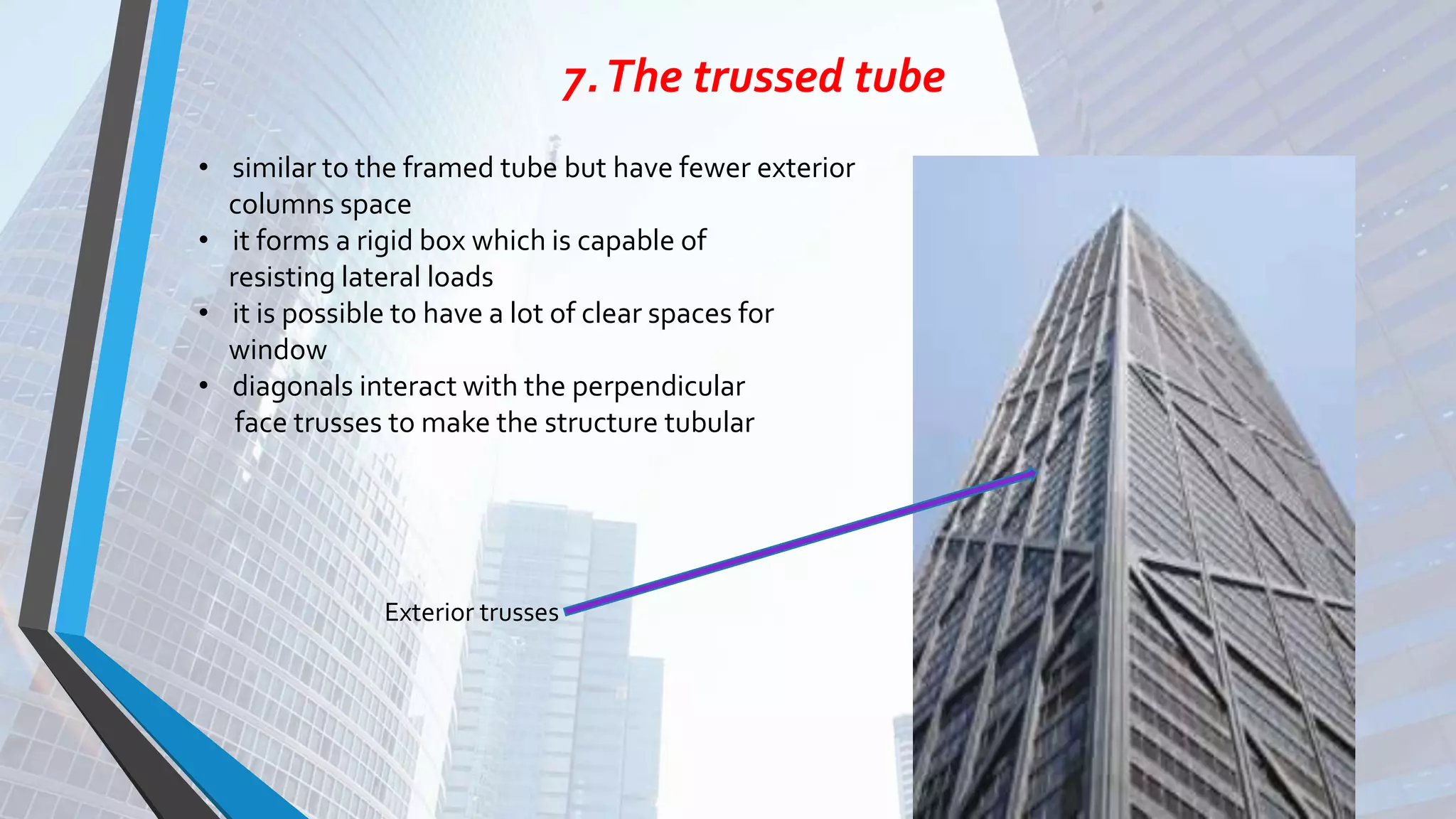 7. The trussed tube

• similar to the framed tube but have fewer exterior columns space
• it forms a rigid box which is capable of resisting lateral loads
• it is possible to have a lot of clear spaces for window
• diagonals interact with the perpendicular face trusses to make the structure tubular

Exterior trusses